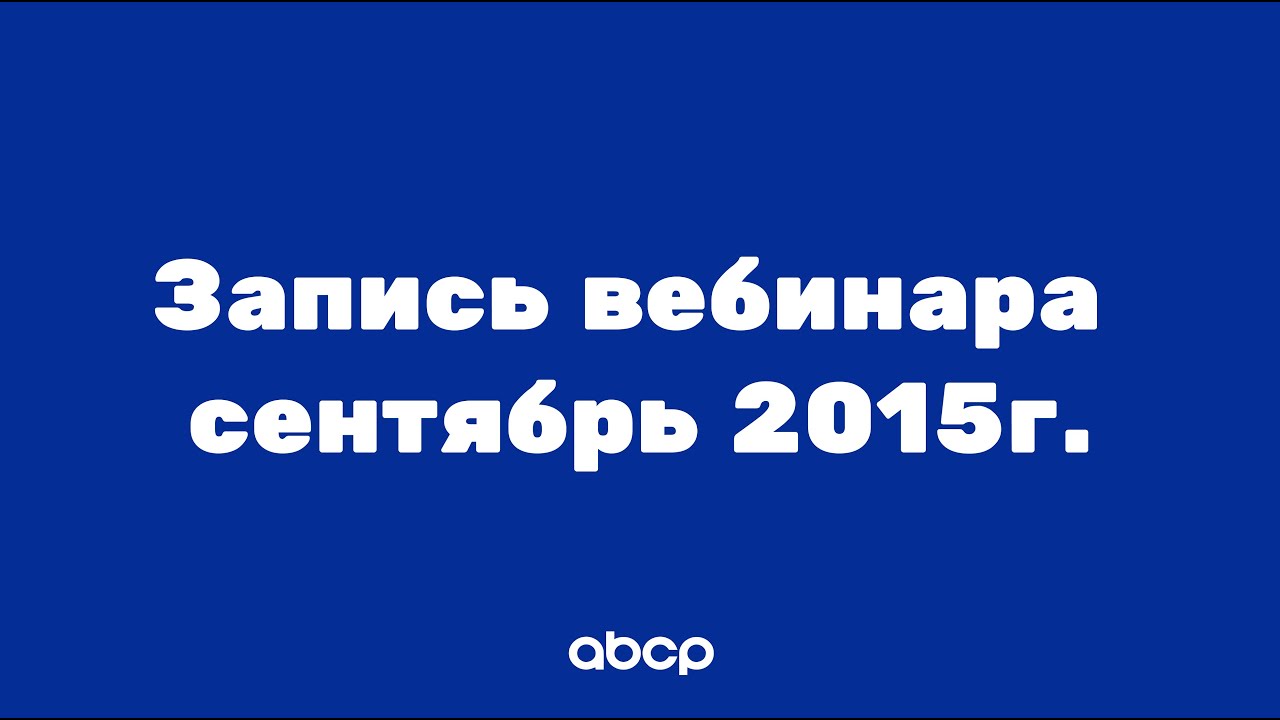 Запись вебинара сентябрь 2015г.

abcp